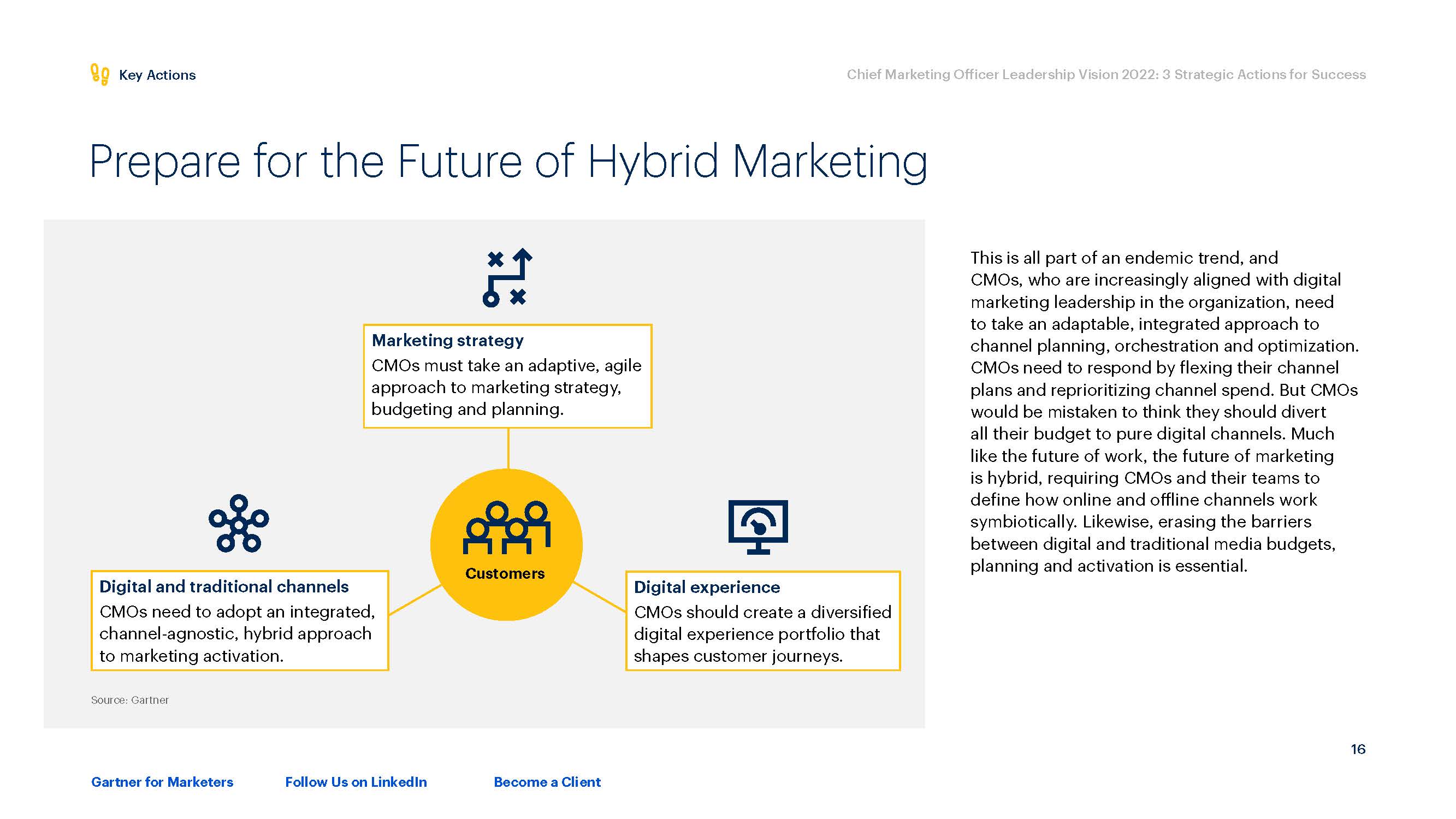 Key Actions

Chief Marketing Officer Leadership Vision 2022: 3 Strategic Actions for Success

Prepare for the Future of Hybrid Marketing

Marketing strategy
CMOs must take an adaptive, agile approach to marketing strategy, budgeting and planning.

Customers

Digital and traditional channels
CMOs need to adopt an integrated, channel-agnostic, hybrid approach to marketing activation.

Digital experience
CMOs should create a diversified digital experience portfolio that shapes customer journeys.

Source: Gartner

This is all part of an endemic trend, and CMOs, who are increasingly aligned with digital marketing leadership in the organization, need to take an adaptable, integrated approach to channel planning, orchestration and optimization. CMOs need to respond by flexing their channel plans and reprioritizing channel spend. But CMOs would be mistaken to think they should divert all their budget to pure digital channels. Much like the future of work, the future of marketing is hybrid, requiring CMOs and their teams to define how online and offline channels work symbiotically. Likewise, erasing the barriers between digital and traditional media budgets, planning and activation is essential.

16

Gartner for Marketers

Follow Us on LinkedIn

Become a Client